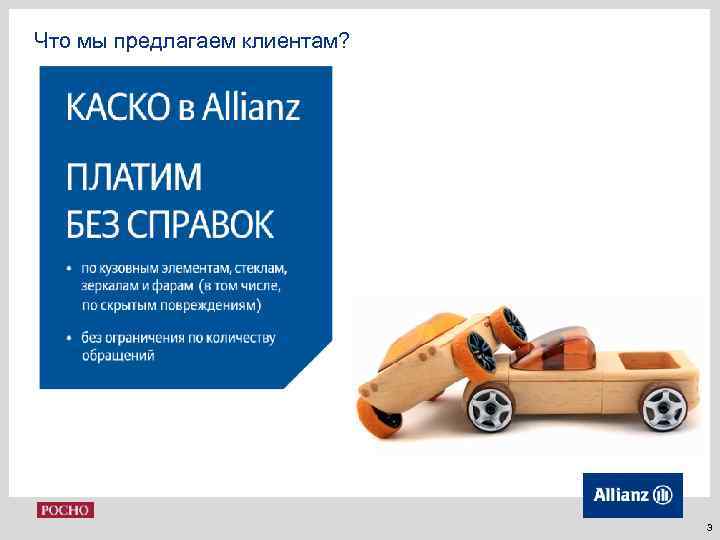 Что мы предлагаем клиентам?

КАСКО в Allianz

ПЛАТИМ БЕЗ СПРАВОК

• по кузовным элементам, стеклам, зеркалам и фарам (в том числе, по скрытым повреждениям)

• без ограничения по количеству обращений

РОСНО

Allianz

3